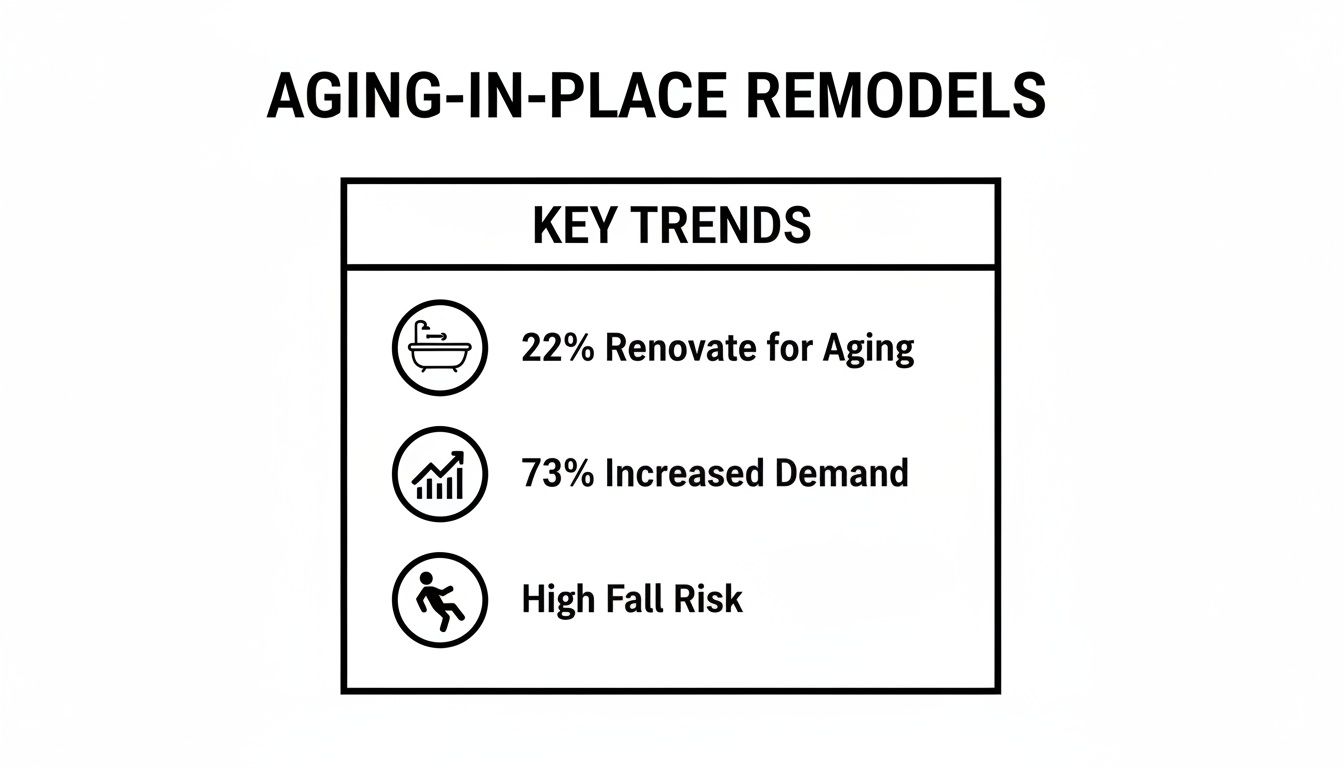 AGING-IN-PLACE REMODELS

KEY TRENDS

22% Renovate for Aging

73% Increased Demand

High Fall Risk